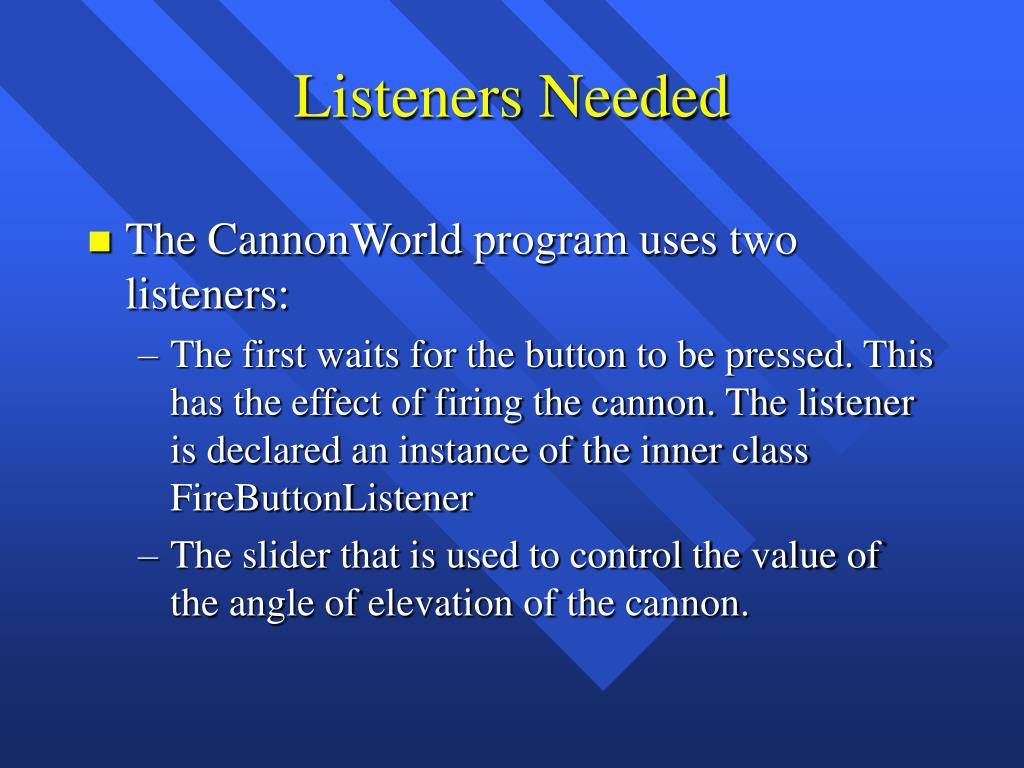 Listeners Needed

The CannonWorld program uses two listeners:

– The first waits for the button to be pressed. This has the effect of firing the cannon. The listener is declared an instance of the inner class FireButtonListener

– The slider that is used to control the value of the angle of elevation of the cannon.